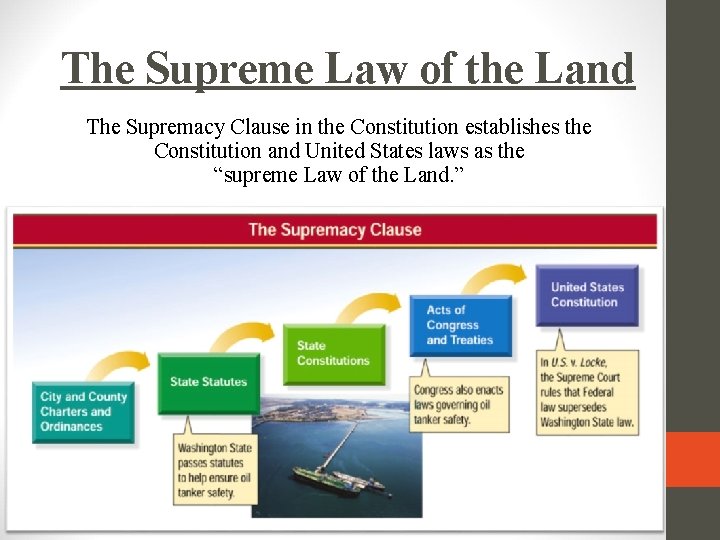 The Supreme Law of the Land

The Supremacy Clause in the Constitution establishes the Constitution and United States laws as the "supreme Law of the Land."

The Supremacy Clause

City and County Charters and Ordinances

State Statutes

Washington State passes statutes to help ensure oil tanker safety.

State Constitutions

Acts of Congress and Treaties

Congress also enacts laws governing oil tanker safety.

United States Constitution

In U.S. v. Locke, the Supreme Court rules that Federal law supersedes Washington State law.